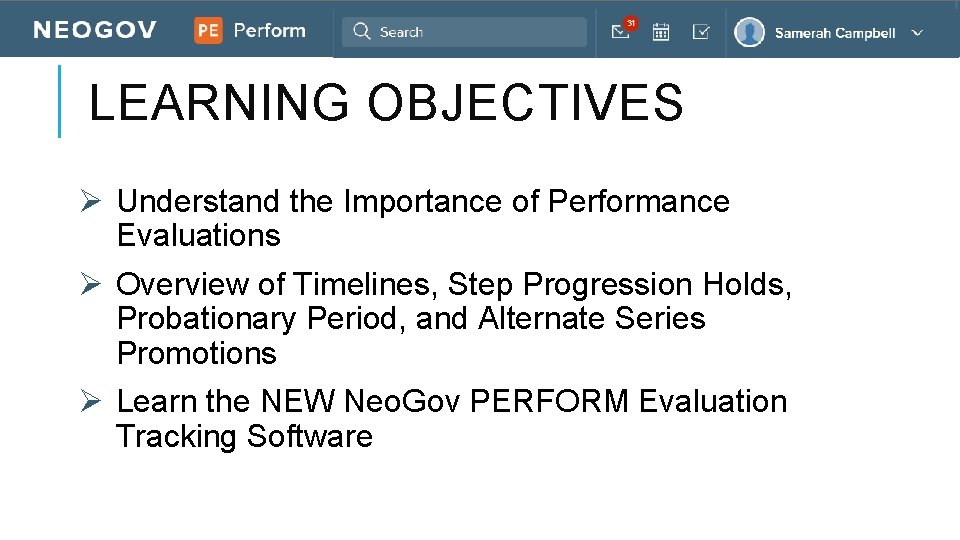 NEOGOV PE Perform Search 31 Samerah Campbell

LEARNING OBJECTIVES

➢ Understand the Importance of Performance Evaluations

➢ Overview of Timelines, Step Progression Holds, Probationary Period, and Alternate Series Promotions

➢ Learn the NEW NeoGov PERFORM Evaluation Tracking Software